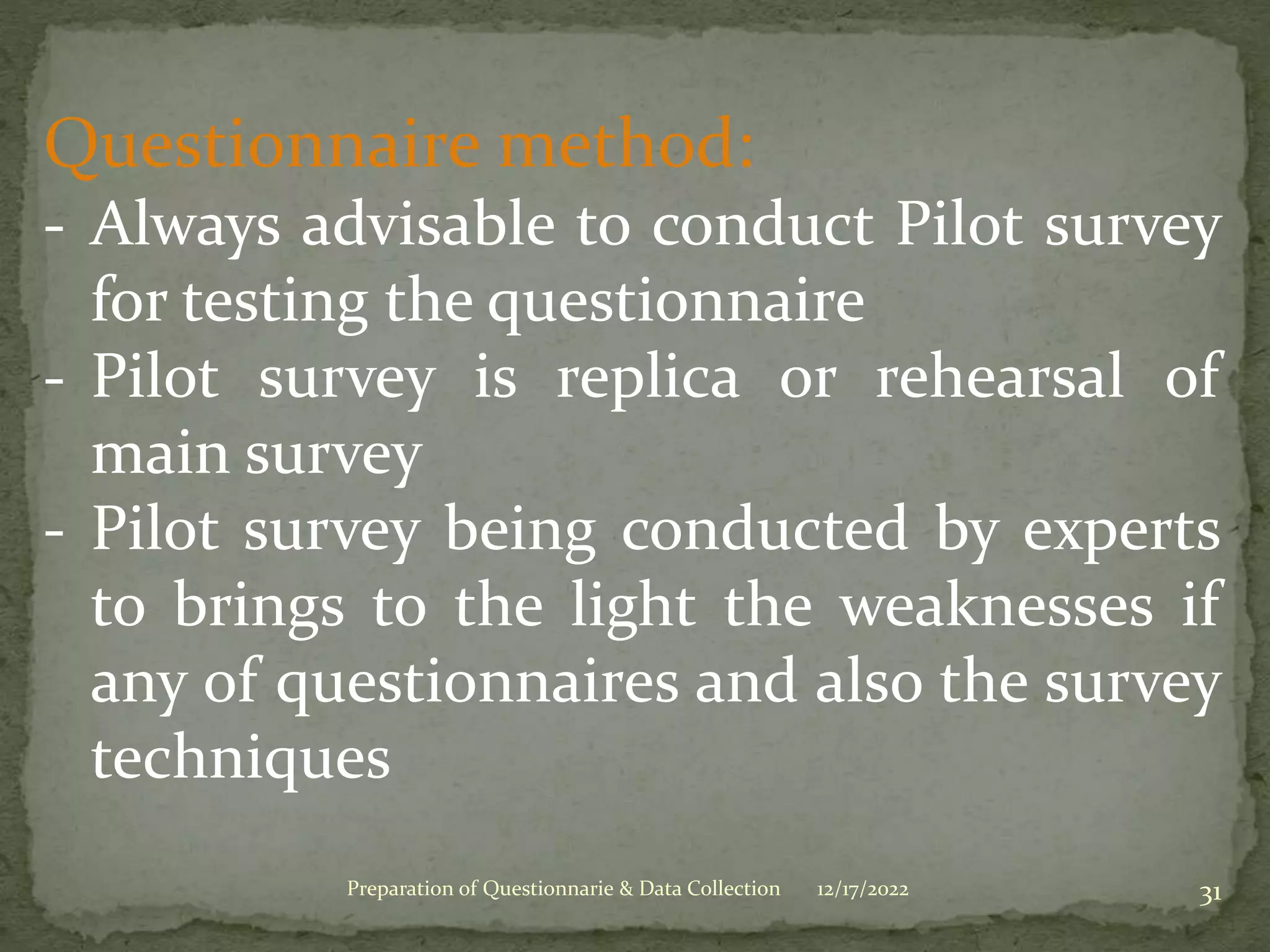 Questionnaire method:
- Always advisable to conduct Pilot survey for testing the questionnaire
- Pilot survey is replica or rehearsal of main survey
- Pilot survey being conducted by experts to brings to the light the weaknesses if any of questionnaires and also the survey techniques

Preparation of Questionnarie & Data Collection 12/17/2022 31